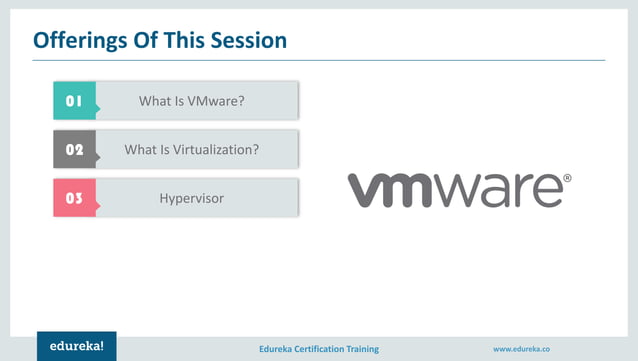 Offerings Of This Session

01 What Is VMware?

02 What Is Virtualization?

03 Hypervisor

vmware®

edureka!

Edureka Certification Training

www.edureka.co